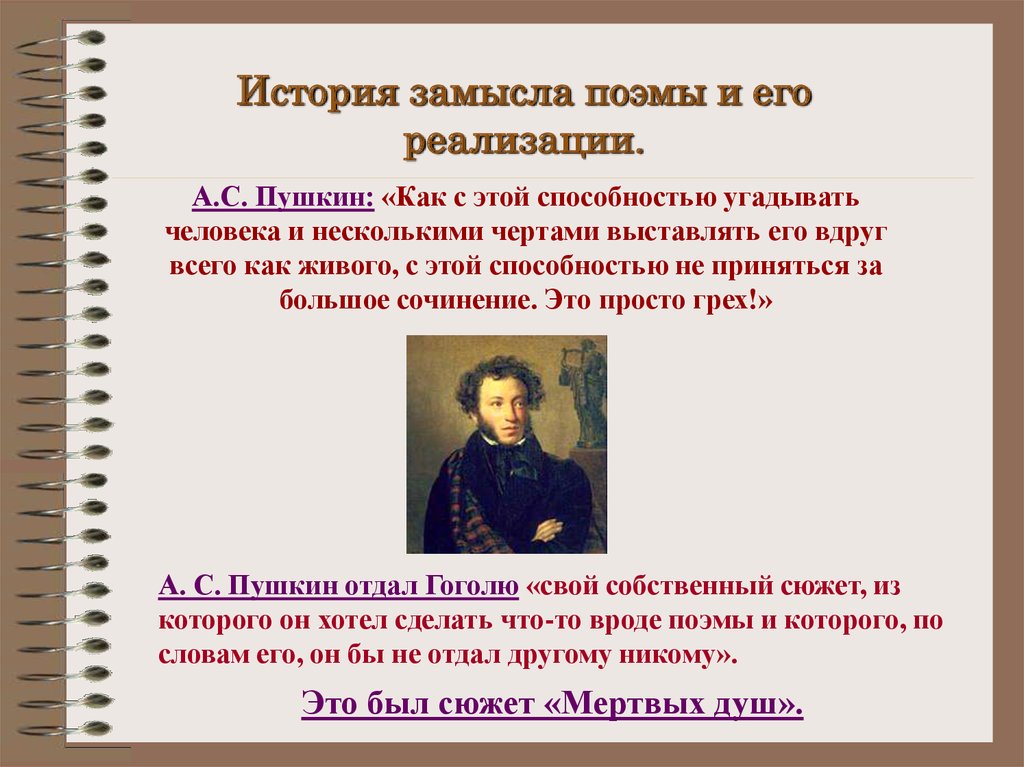 История замысла поэмы и его реализации.

А.С. Пушкин: «Как с этой способностью угадывать человека и несколькими чертами выставлять его вдруг всего как живого, с этой способностью не приняться за большое сочинение. Это просто грех!»

А. С. Пушкин отдал Гоголю «свой собственный сюжет, из которого он хотел сделать что-то вроде поэмы и которого, по словам его, он бы не отдал другому никому».

Это был сюжет «Мертвых душ».